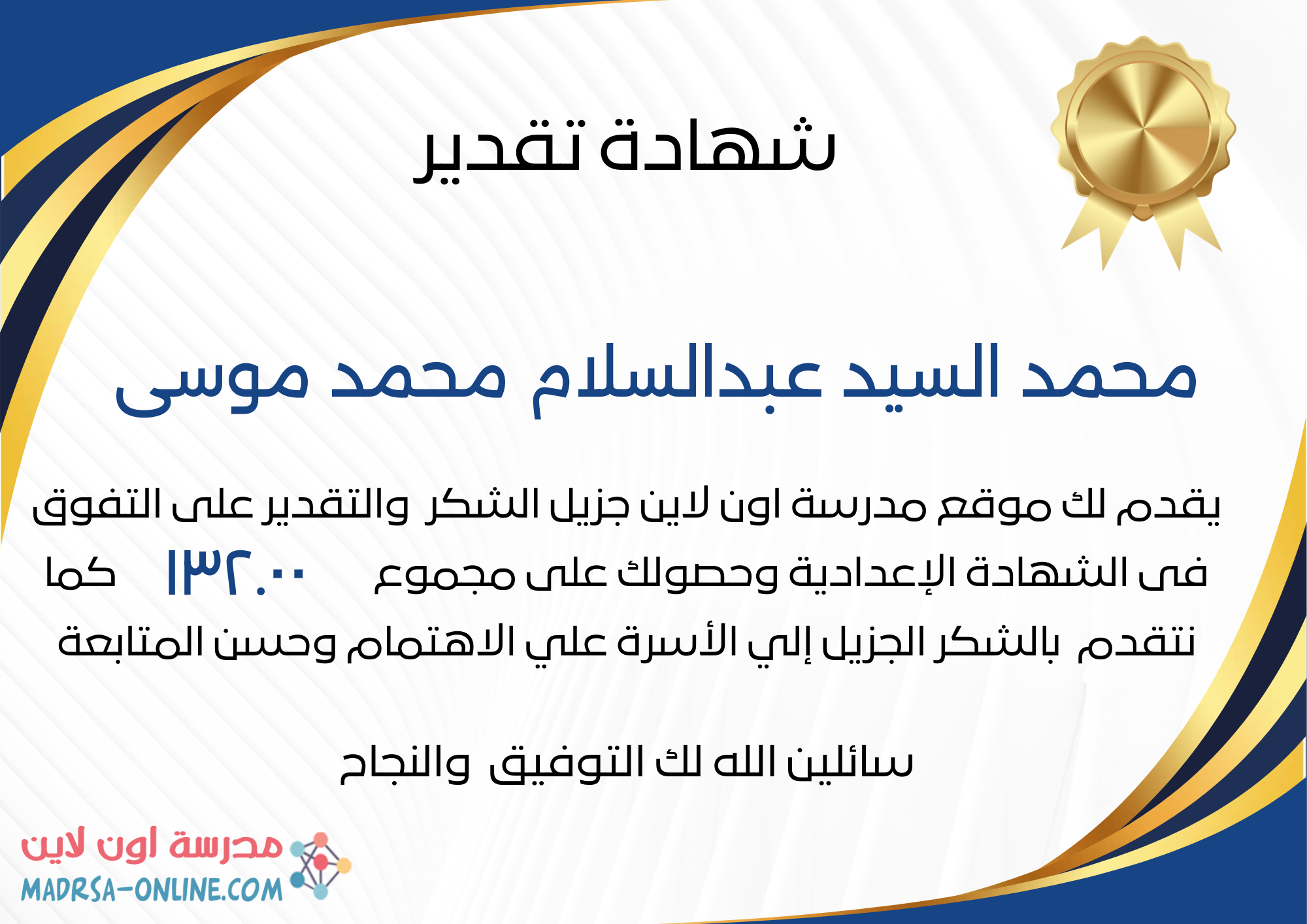 شهادة تقدير

محمد السيد عبدالسلام محمد موسى

يقدم لك موقع مدرسة اون لاين جزيل الشكر والتقدير على التفوق فى الشهادة الإعدادية وحصولك على مجموع ١٣٢.٠٠ كما نتقدم بالشكر الجزيل إلي الأسرة علي الاهتمام وحسن المتابعة

سائلين الله لك التوفيق والنجاح

مدرسة اون لاين
MADRSA-ONLINE.COM